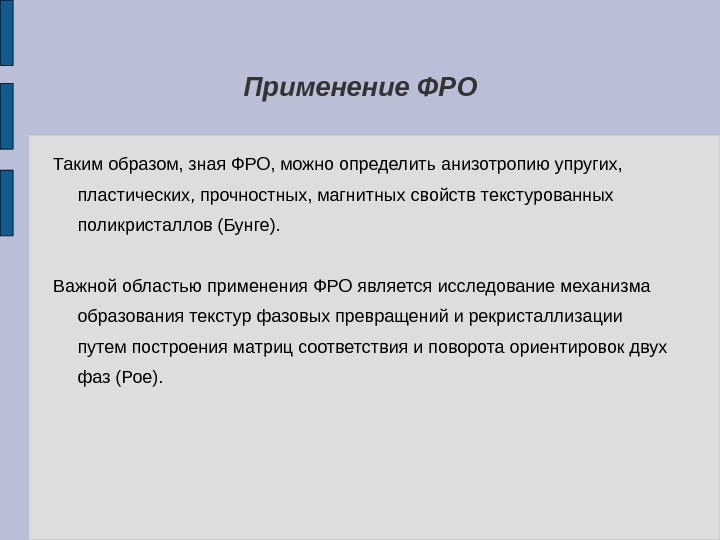 Применение ФРО

Таким образом, зная ФРО, можно определить анизотропию упругих, пластических, прочностных, магнитных свойств текстурованных поликристаллов (Бунге).

Важной областью применения ФРО является исследование механизма образования текстур фазовых превращений и рекристаллизации путем построения матриц соответствия и поворота ориентировок двух фаз (Рое).